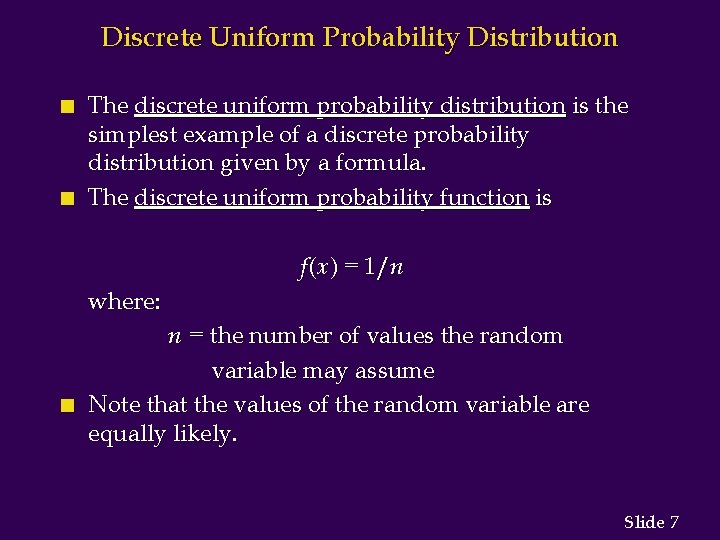 Discrete Uniform Probability Distribution

The discrete uniform probability distribution is the simplest example of a discrete probability distribution given by a formula.

The discrete uniform probability function is

$f(x) = 1/n$

where:

$n$ = the number of values the random variable may assume

Note that the values of the random variable are equally likely.

Slide 7